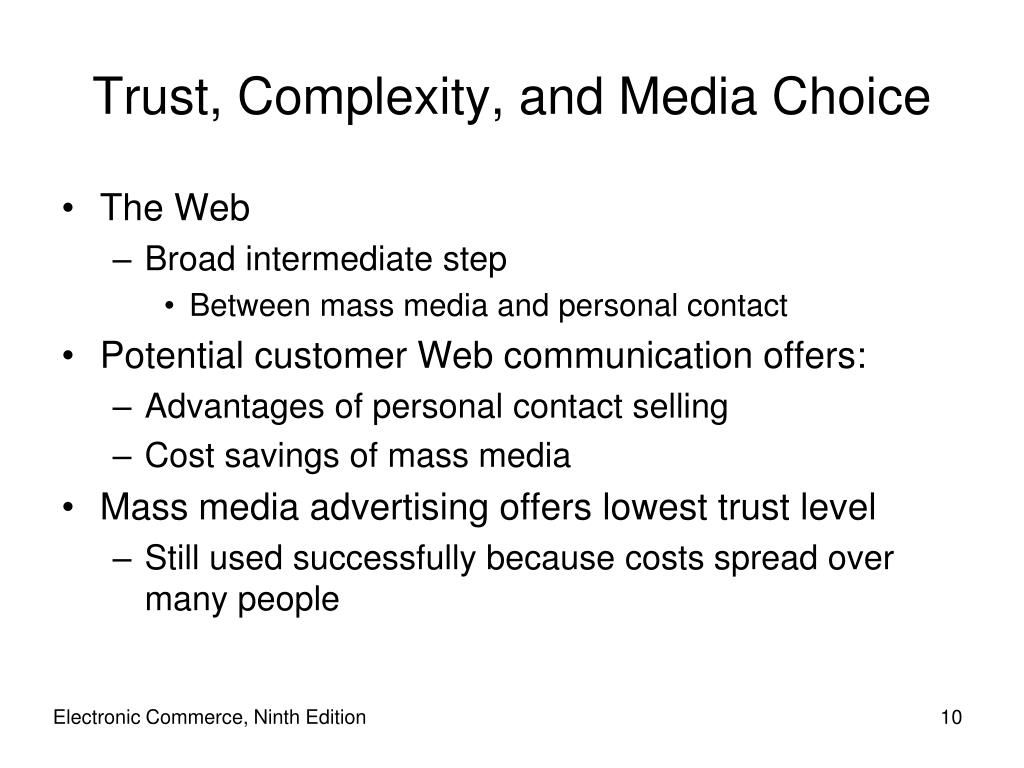 Trust, Complexity, and Media Choice

• The Web
  – Broad intermediate step
    • Between mass media and personal contact
• Potential customer Web communication offers:
  – Advantages of personal contact selling
  – Cost savings of mass media
• Mass media advertising offers lowest trust level
  – Still used successfully because costs spread over many people

Electronic Commerce, Ninth Edition

10